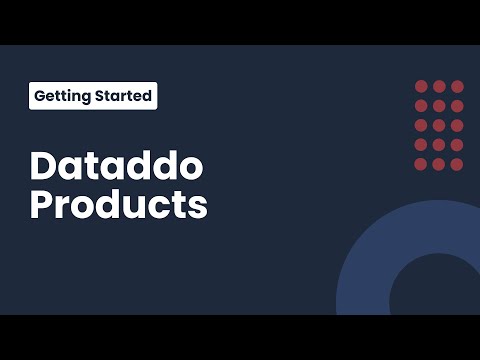 Getting Started

Dataddo Products